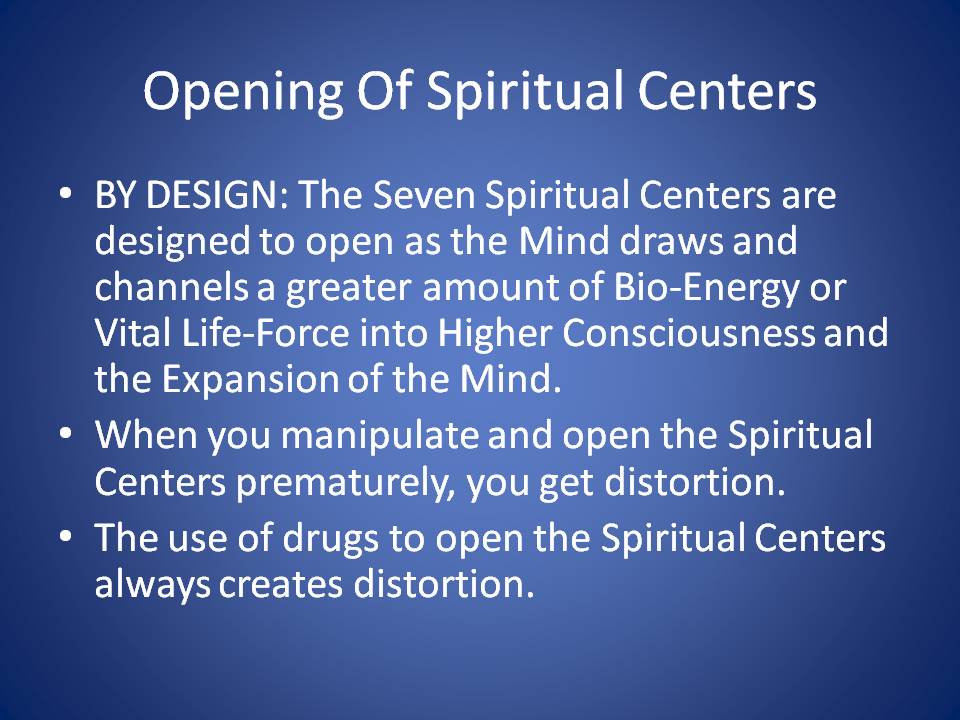 Opening Of Spiritual Centers

• BY DESIGN: The Seven Spiritual Centers are designed to open as the Mind draws and channels a greater amount of Bio-Energy or Vital Life-Force into Higher Consciousness and the Expansion of the Mind.

• When you manipulate and open the Spiritual Centers prematurely, you get distortion.

• The use of drugs to open the Spiritual Centers always creates distortion.